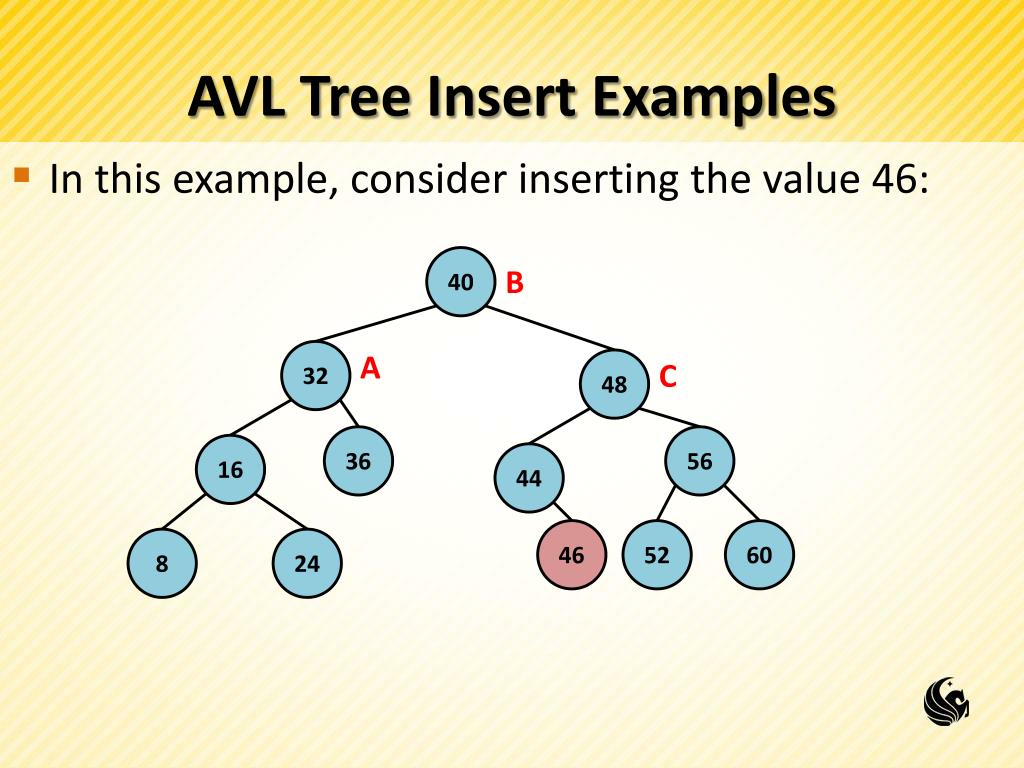 AVL Tree Insert Examples

In this example, consider inserting the value 46:

40 B

32 A

48 C

16

36

44

56

8

24

46

52

60